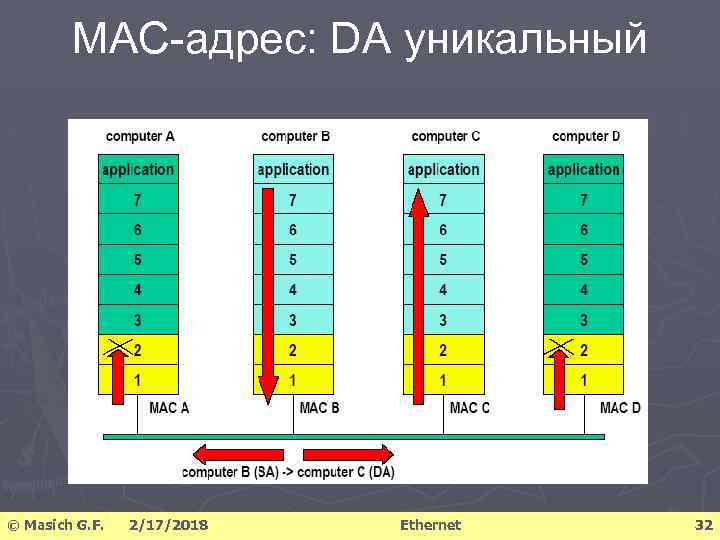 MAC-адрес: DA уникальный

computer A
application
7
6
5
4
3
2
1
MAC A

computer B
application
7
6
5
4
3
2
1
MAC B

computer C
application
7
6
5
4
3
2
1
MAC C

computer D
application
7
6
5
4
3
2
1
MAC D

computer B (SA) -> computer C (DA)

© Masich G.F. 2/17/2018 Ethernet 32